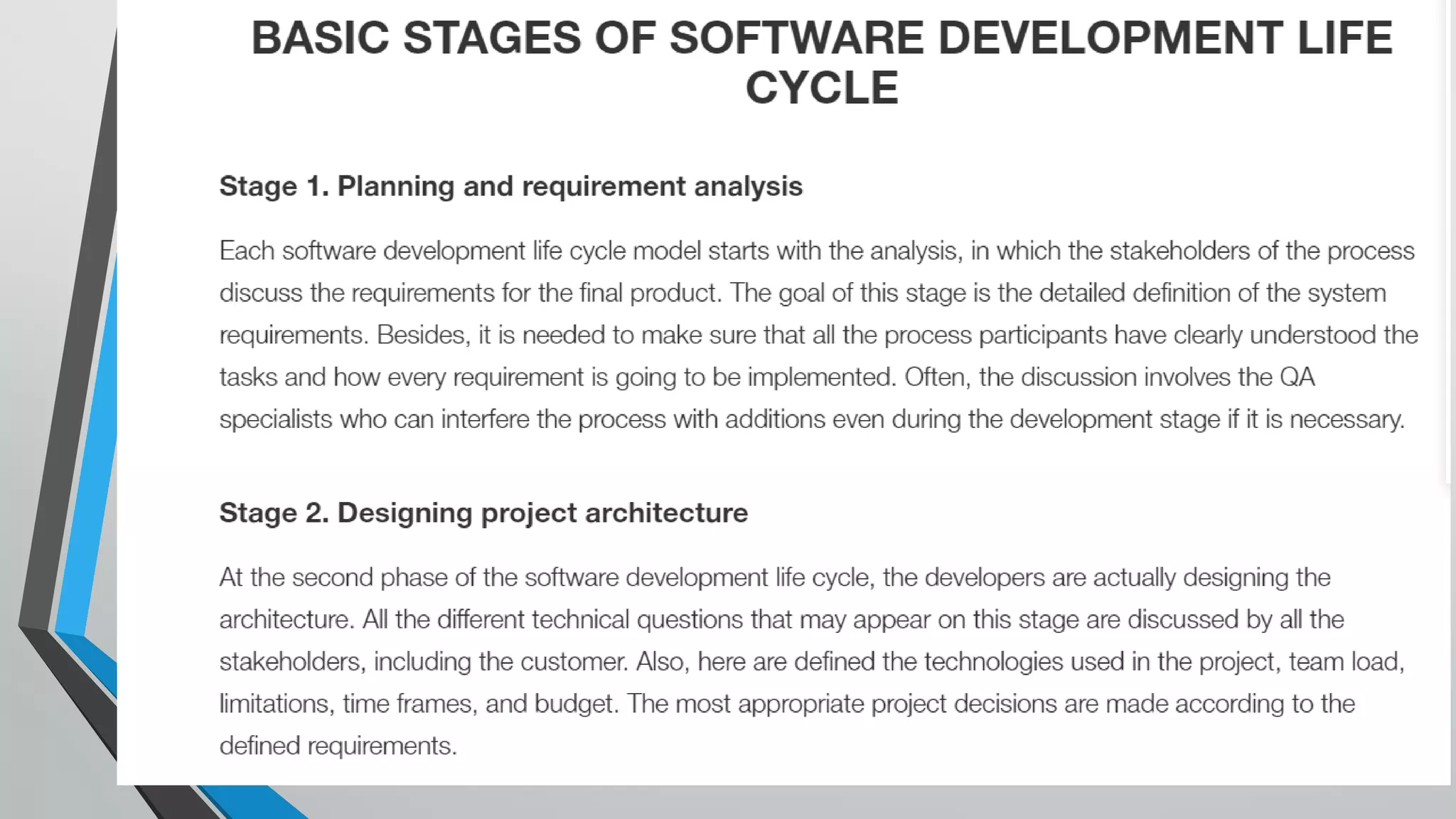 BASIC STAGES OF SOFTWARE DEVELOPMENT LIFE CYCLE

Stage 1. Planning and requirement analysis

Each software development life cycle model starts with the analysis, in which the stakeholders of the process discuss the requirements for the final product. The goal of this stage is the detailed definition of the system requirements. Besides, it is needed to make sure that all the process participants have clearly understood the tasks and how every requirement is going to be implemented. Often, the discussion involves the QA specialists who can interfere the process with additions even during the development stage if it is necessary.

Stage 2. Designing project architecture

At the second phase of the software development life cycle, the developers are actually designing the architecture. All the different technical questions that may appear on this stage are discussed by all the stakeholders, including the customer. Also, here are defined the technologies used in the project, team load, limitations, time frames, and budget. The most appropriate project decisions are made according to the defined requirements.